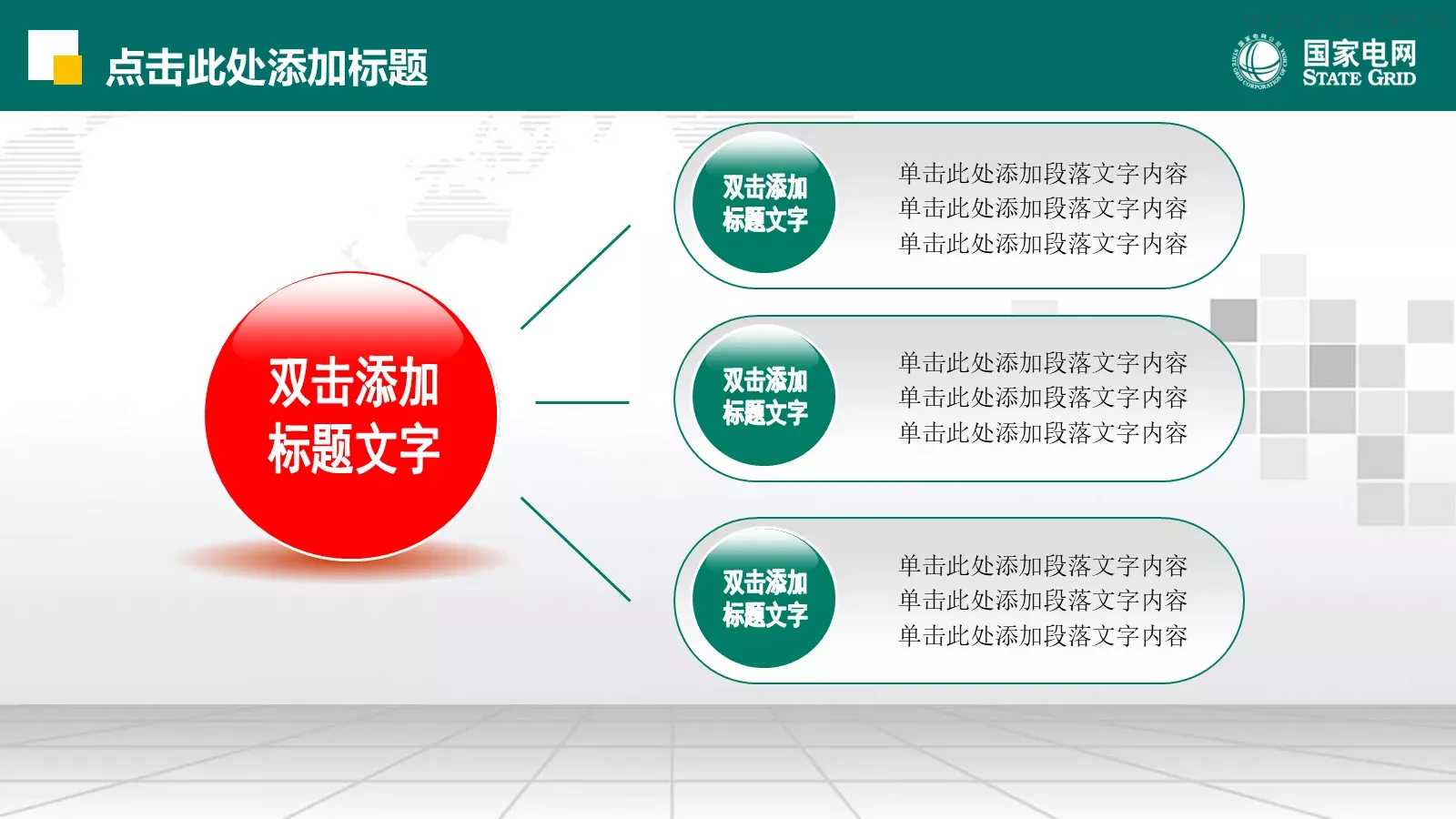 点击此处添加标题

国家电网
STATE GRID

双击添加标题文字

双击添加标题文字

单击此处添加段落文字内容
单击此处添加段落文字内容
单击此处添加段落文字内容

双击添加标题文字

单击此处添加段落文字内容
单击此处添加段落文字内容
单击此处添加段落文字内容

双击添加标题文字

单击此处添加段落文字内容
单击此处添加段落文字内容
单击此处添加段落文字内容